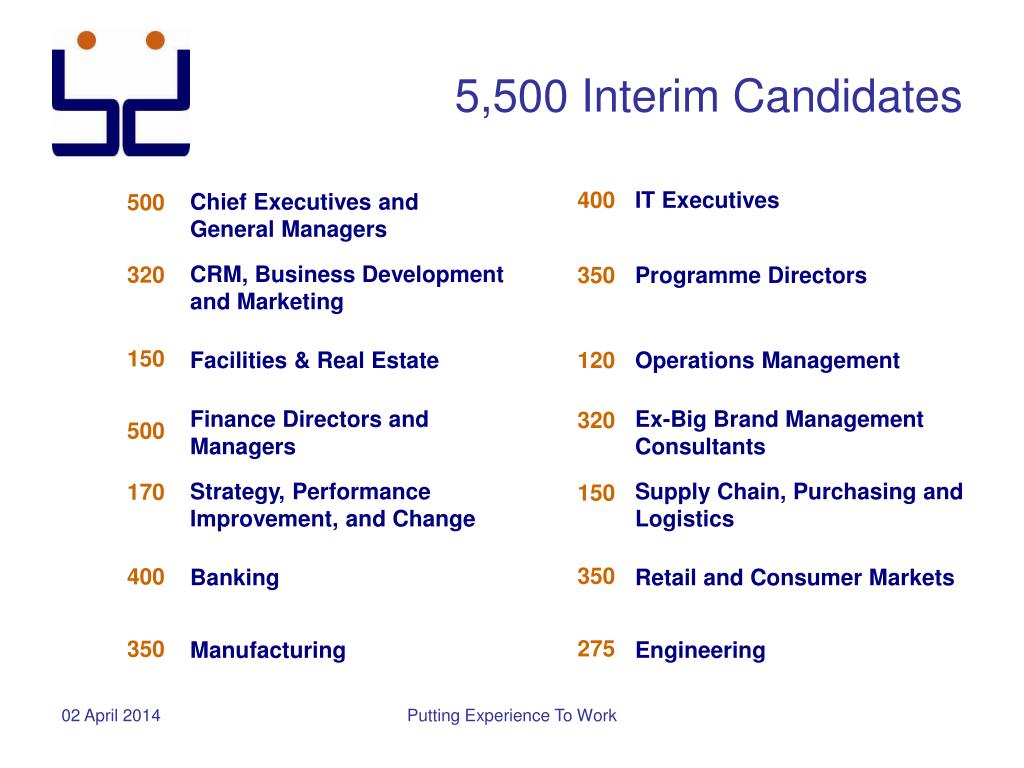 5,500 Interim Candidates

500 Chief Executives and General Managers

320 CRM, Business Development and Marketing

150 Facilities & Real Estate

500 Finance Directors and Managers

170 Strategy, Performance Improvement, and Change

400 Banking

350 Manufacturing

400 IT Executives

350 Programme Directors

120 Operations Management

320 Ex-Big Brand Management Consultants

150 Supply Chain, Purchasing and Logistics

350 Retail and Consumer Markets

275 Engineering

02 April 2014

Putting Experience To Work